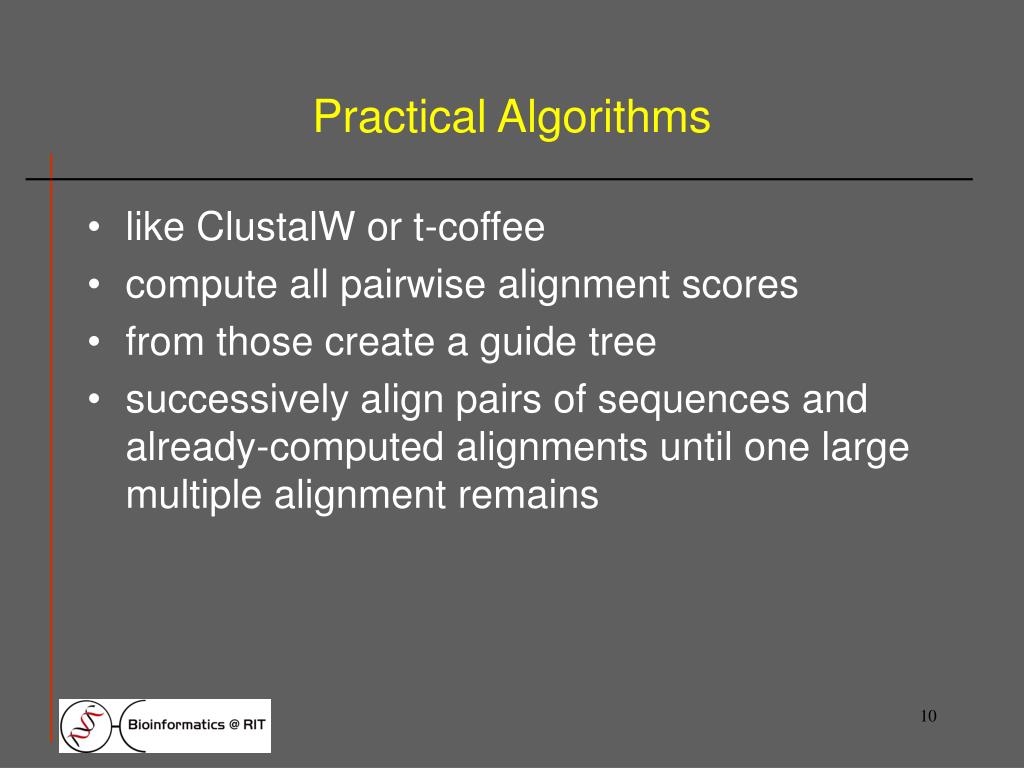 Practical Algorithms

• like ClustalW or t-coffee
• compute all pairwise alignment scores
• from those create a guide tree
• successively align pairs of sequences and already-computed alignments until one large multiple alignment remains

Bioinformatics @ RIT

10